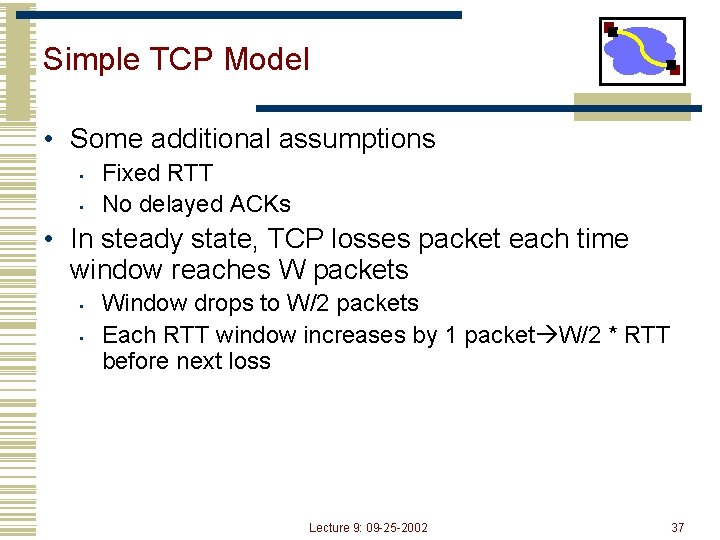 Simple TCP Model

• Some additional assumptions
  • Fixed RTT
  • No delayed ACKs
• In steady state, TCP losses packet each time window reaches W packets
  • Window drops to W/2 packets
  • Each RTT window increases by 1 packet→W/2 * RTT before next loss

Lecture 9: 09-25-2002

37